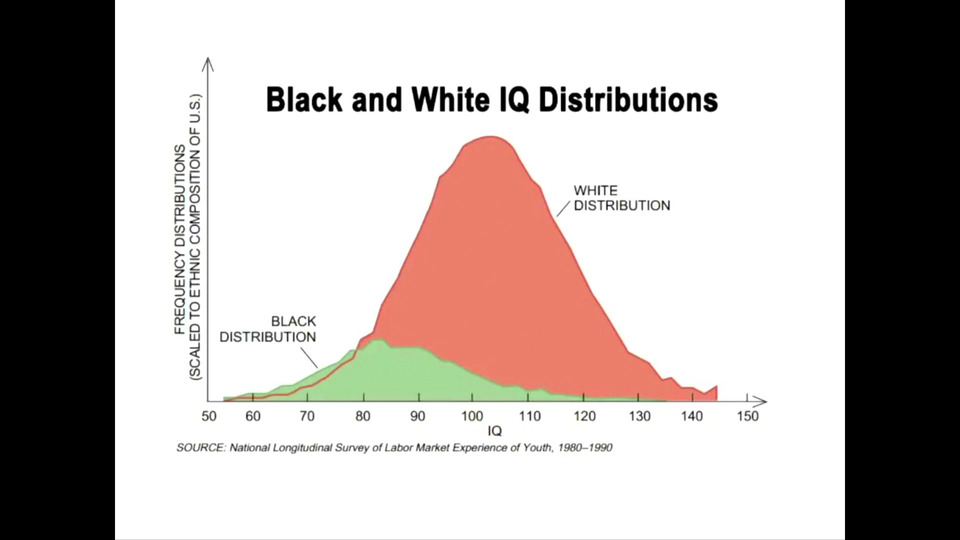 Black and White IQ Distributions

FREQUENCY DISTRIBUTIONS
(SCALED TO ETHNIC COMPOSITION OF U.S.)

WHITE
DISTRIBUTION

BLACK
DISTRIBUTION

50 60 70 80 90 100 110 120 130 140 150

IQ

SOURCE: National Longitudinal Survey of Labor Market Experience of Youth, 1980–1990